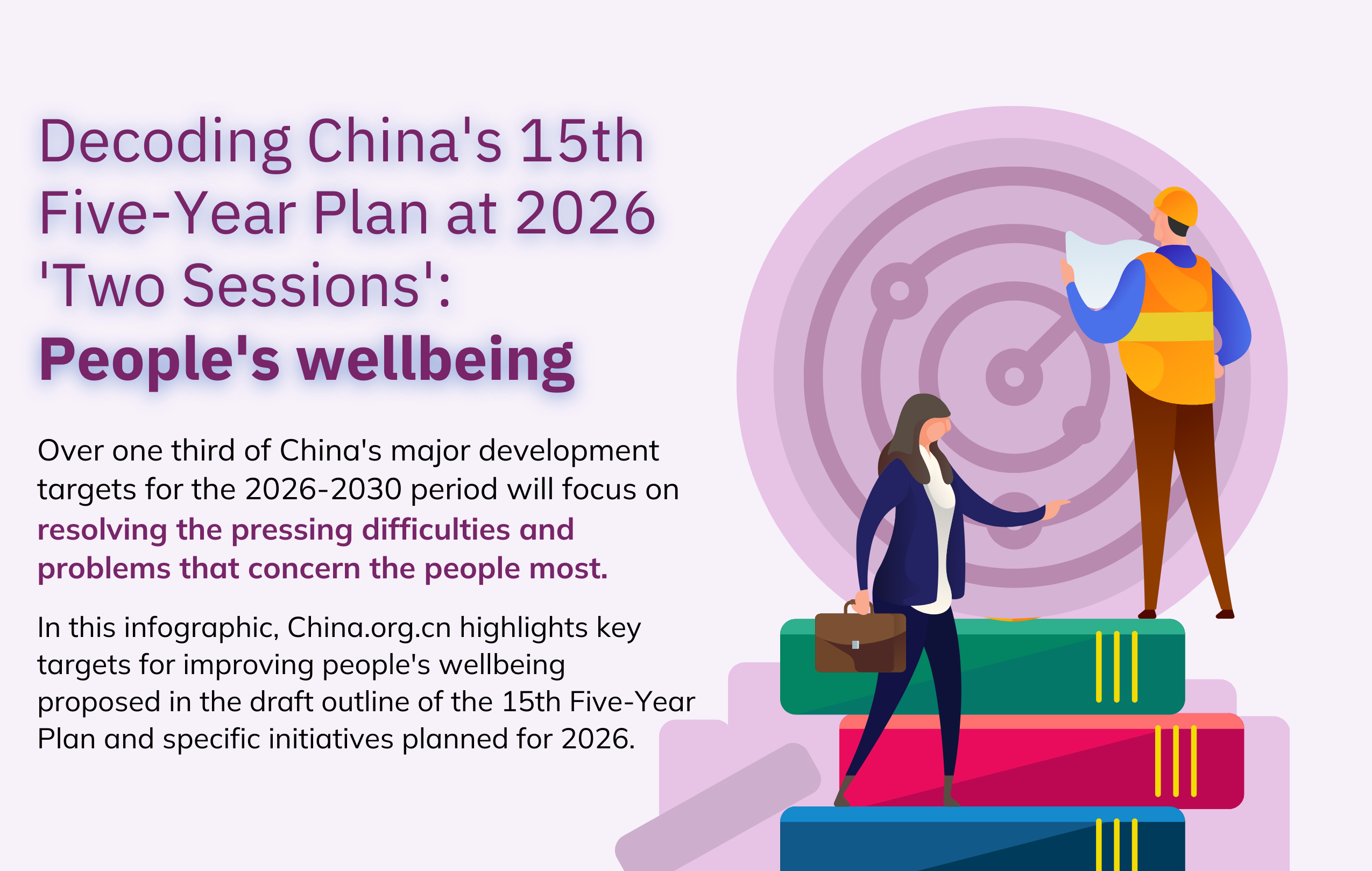 Decoding China's 15th Five-Year Plan at 2026 'Two Sessions':
People's wellbeing

Over one third of China's major development targets for the 2026-2030 period will focus on resolving the pressing difficulties and problems that concern the people most.

In this infographic, China.org.cn highlights key targets for improving people's wellbeing proposed in the draft outline of the 15th Five-Year Plan and specific initiatives planned for 2026.